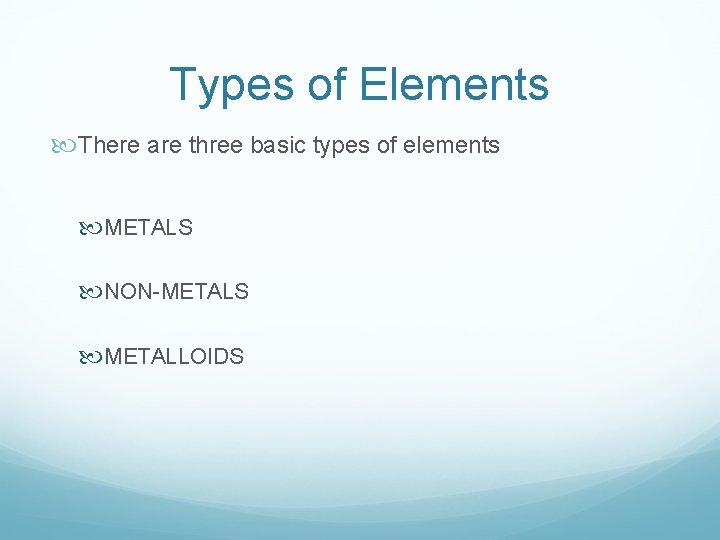 Types of Elements

There are three basic types of elements

METALS

NON-METALS

METALLOIDS